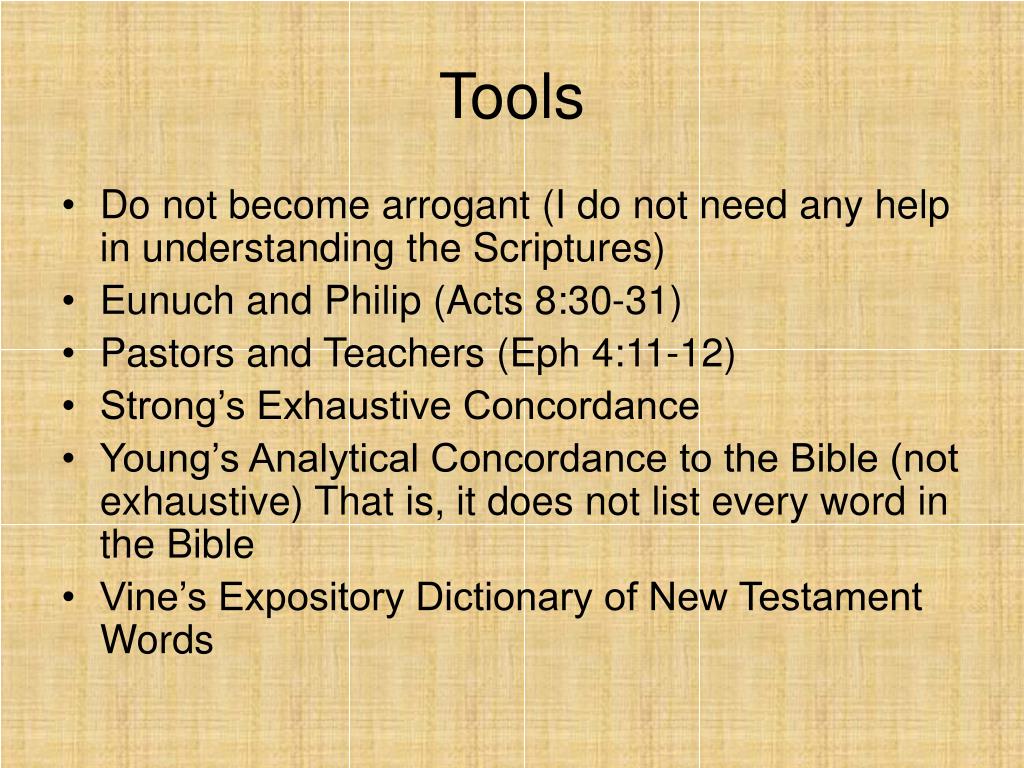 Tools

• Do not become arrogant (I do not need any help in understanding the Scriptures)
• Eunuch and Philip (Acts 8:30-31)
• Pastors and Teachers (Eph 4:11-12)
• Strong’s Exhaustive Concordance
• Young’s Analytical Concordance to the Bible (not exhaustive) That is, it does not list every word in the Bible
• Vine’s Expository Dictionary of New Testament Words